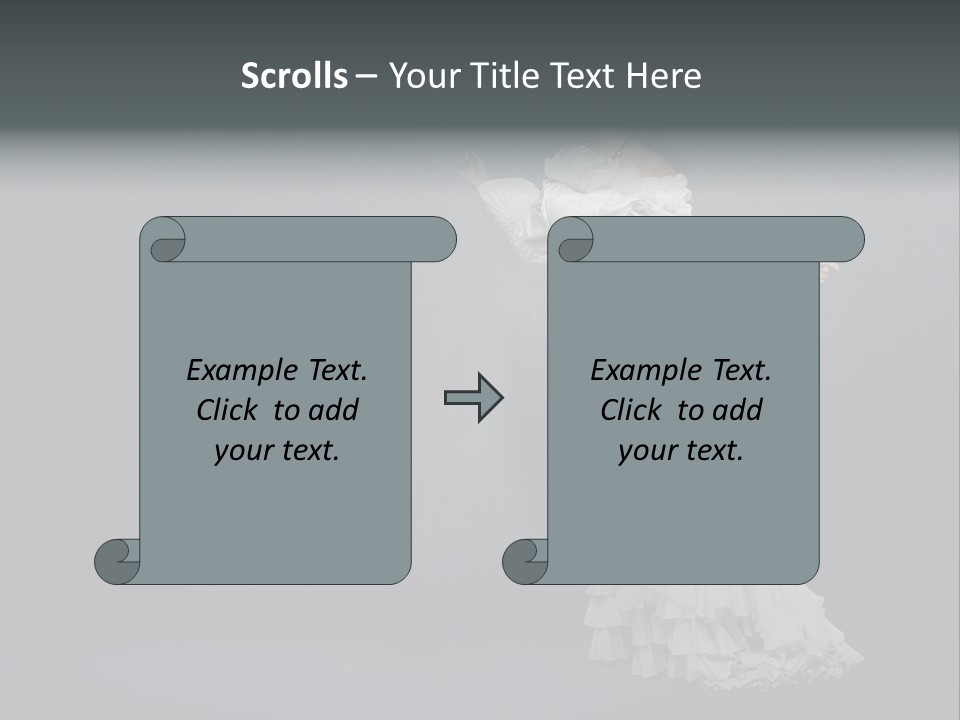 Scrolls – Your Title Text Here

Example Text. Click to add your text.

Example Text. Click to add your text.